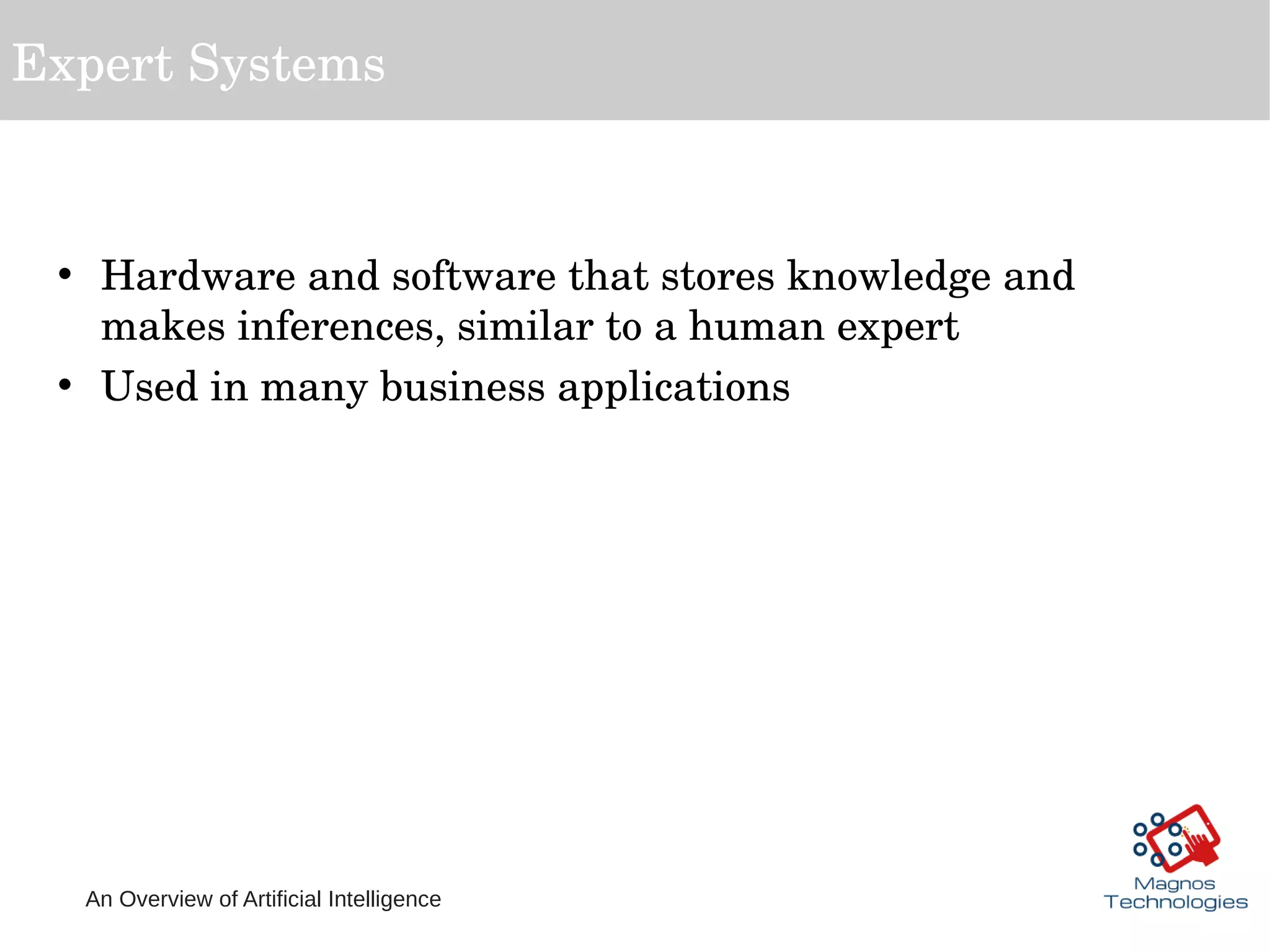 Expert Systems

• Hardware and software that stores knowledge and makes inferences, similar to a human expert
• Used in many business applications

An Overview of Artificial Intelligence

Magnos Technologies